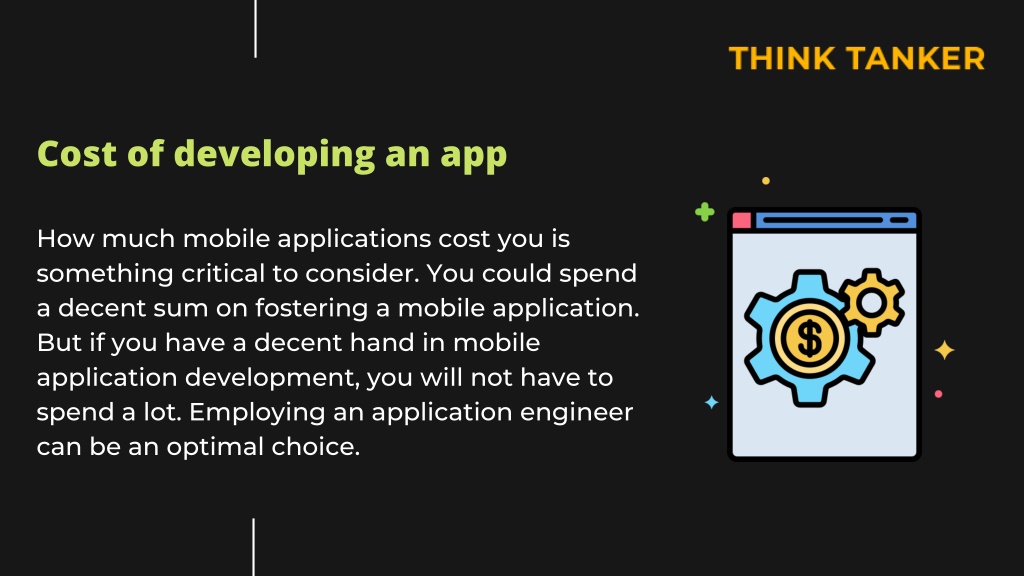 THINK TANKER

Cost of developing an app

How much mobile applications cost you is something critical to consider. You could spend a decent sum on fostering a mobile application. But if you have a decent hand in mobile application development, you will not have to spend a lot. Employing an application engineer can be an optimal choice.

$